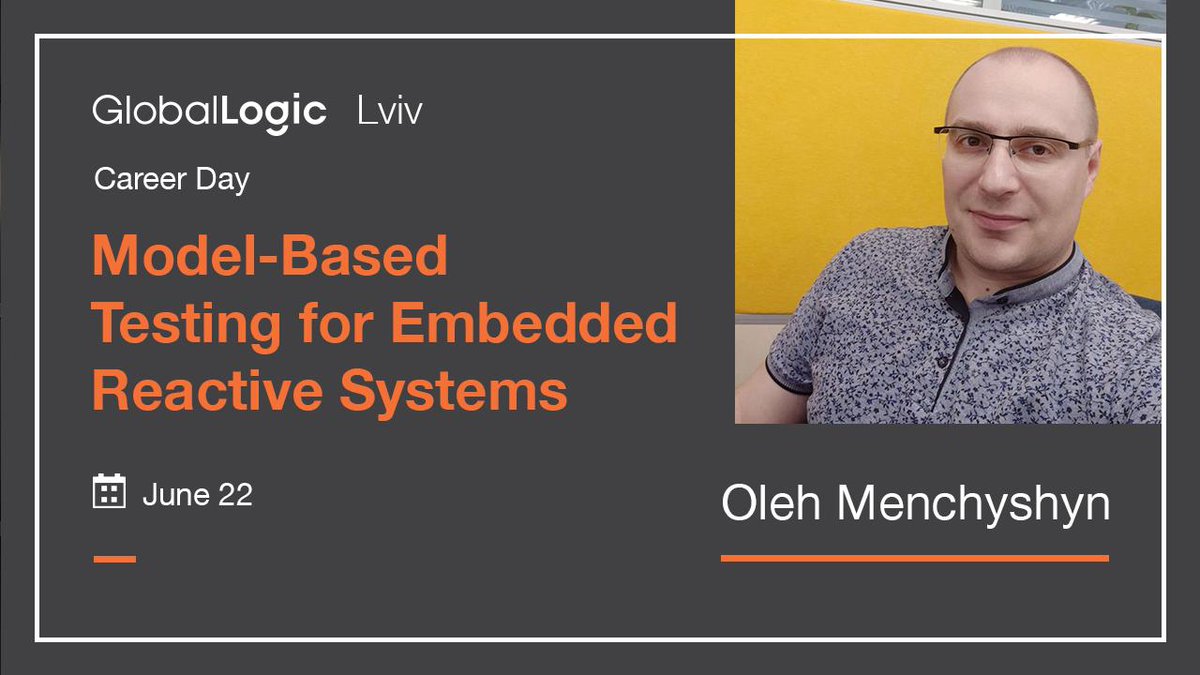 GlobalLogic Lviv

Career Day

Model-Based Testing for Embedded Reactive Systems

June 22

Oleh Menchyshyn